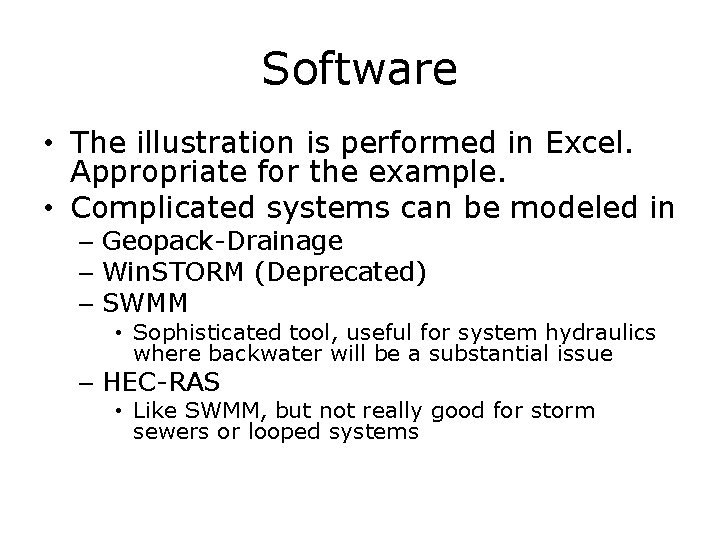 Software

• The illustration is performed in Excel. Appropriate for the example.
• Complicated systems can be modeled in
– Geopack-Drainage
– WinSTORM (Deprecated)
– SWMM
• Sophisticated tool, useful for system hydraulics where backwater will be a substantial issue
– HEC-RAS
• Like SWMM, but not really good for storm sewers or looped systems